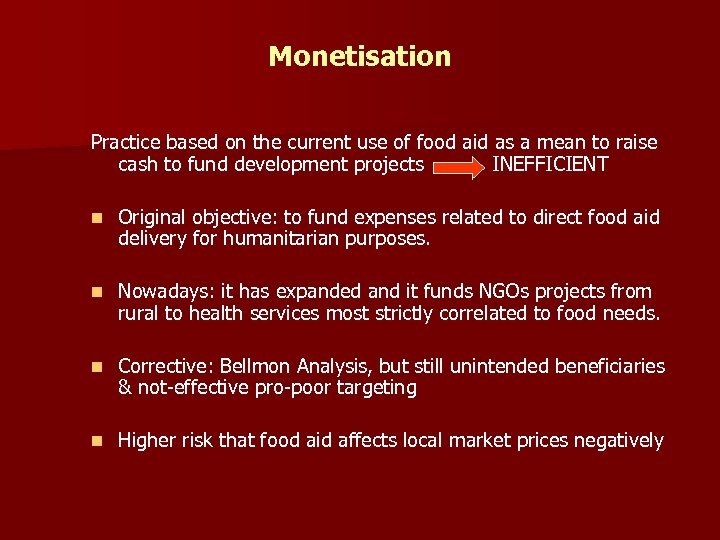 Monetisation

Practice based on the current use of food aid as a mean to raise cash to fund development projects INEFFICIENT

Original objective: to fund expenses related to direct food aid delivery for humanitarian purposes.

Nowadays: it has expanded and it funds NGOs projects from rural to health services most strictly correlated to food needs.

Corrective: Bellmon Analysis, but still unintended beneficiaries & not-effective pro-poor targeting

Higher risk that food aid affects local market prices negatively